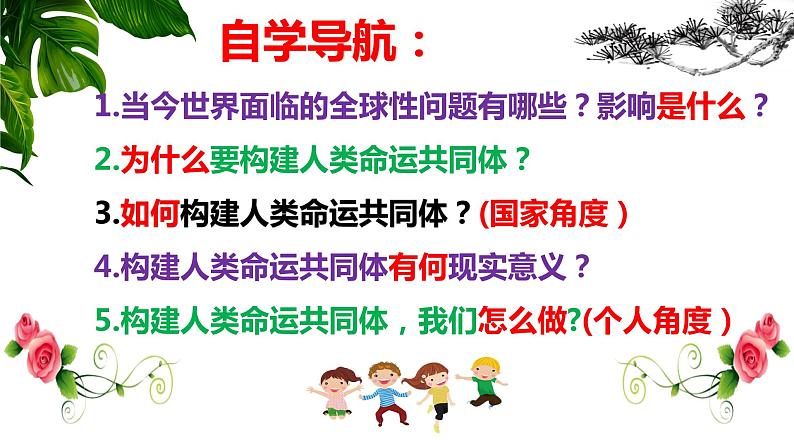 自学导航：

1.当今世界面临的全球性问题有哪些？影响是什么？

2.为什么要构建人类命运共同体？

3.如何构建人类命运共同体？(国家角度)

4.构建人类命运共同体有何现实意义？

5.构建人类命运共同体，我们怎么做?(个人角度)